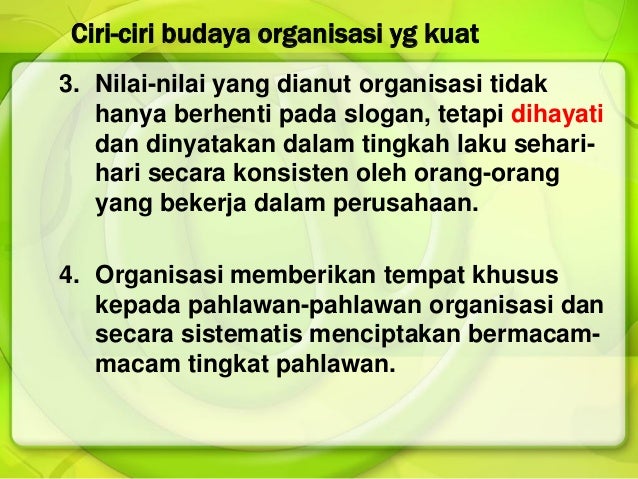 Ciri-ciri budaya organisasi yg kuat

3. Nilai-nilai yang dianut organisasi tidak hanya berhenti pada slogan, tetapi dihayati dan dinyatakan dalam tingkah laku sehari-hari secara konsisten oleh orang-orang yang bekerja dalam perusahaan.

4. Organisasi memberikan tempat khusus kepada pahlawan-pahlawan organisasi dan secara sistematis menciptakan bermacam-macam tingkat pahlawan.